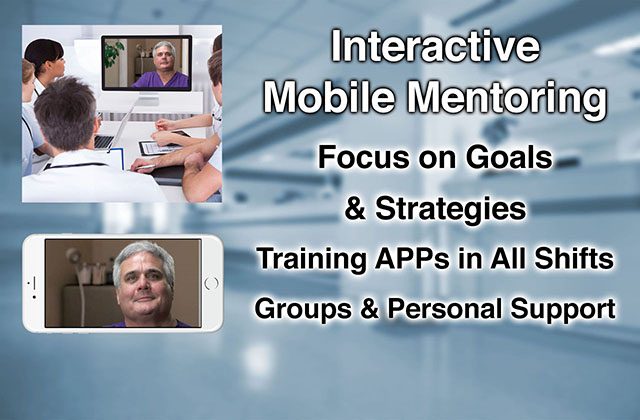 Interactive Mobile Mentoring

Focus on Goals & Strategies

Training APPs in All Shifts

Groups & Personal Support